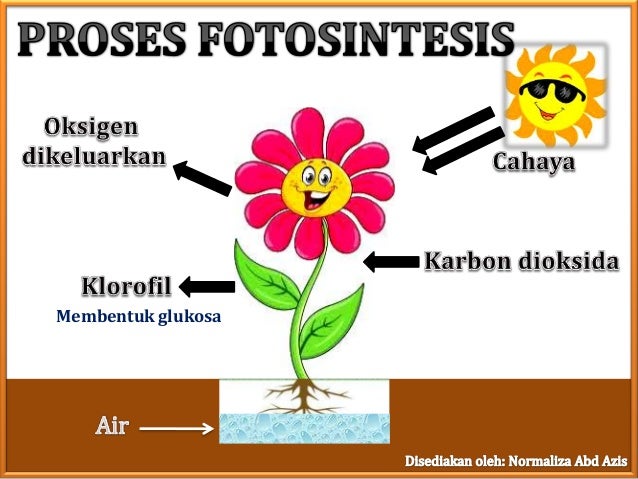 PROSES FOTOSINTESIS

Oksigen dikeluarkan

Cahaya

Karbon dioksida

Klorofil

Membentuk glukosa

Air

Disediakan oleh: Normaliza Abd Azis